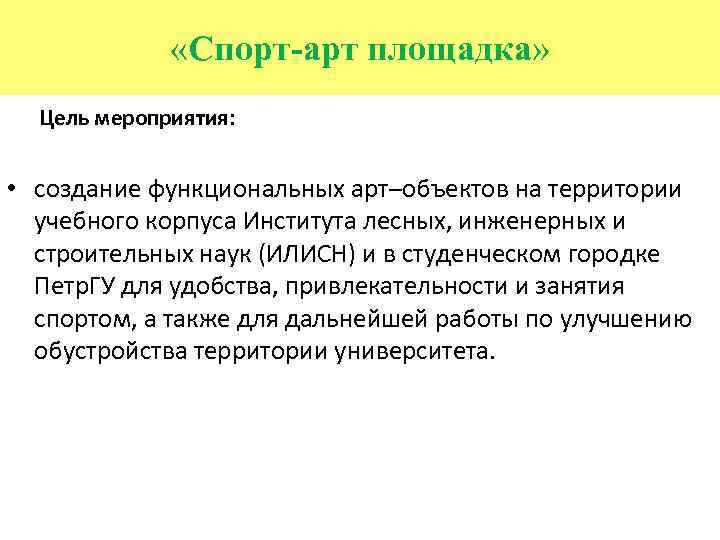 «Спорт-арт площадка»

Цель мероприятия:

• создание функциональных арт–объектов на территории учебного корпуса Института лесных, инженерных и строительных наук (ИЛИСН) и в студенческом городке ПетрГУ для удобства, привлекательности и занятия спортом, а также для дальнейшей работы по улучшению обустройства территории университета.